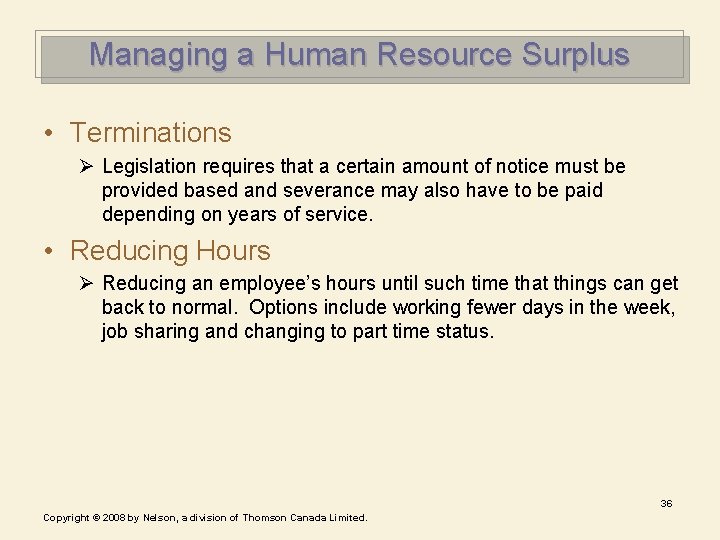 Managing a Human Resource Surplus

• Terminations

➢ Legislation requires that a certain amount of notice must be provided based and severance may also have to be paid depending on years of service.

• Reducing Hours

➢ Reducing an employee's hours until such time that things can get back to normal. Options include working fewer days in the week, job sharing and changing to part time status.

36

Copyright © 2008 by Nelson, a division of Thomson Canada Limited.